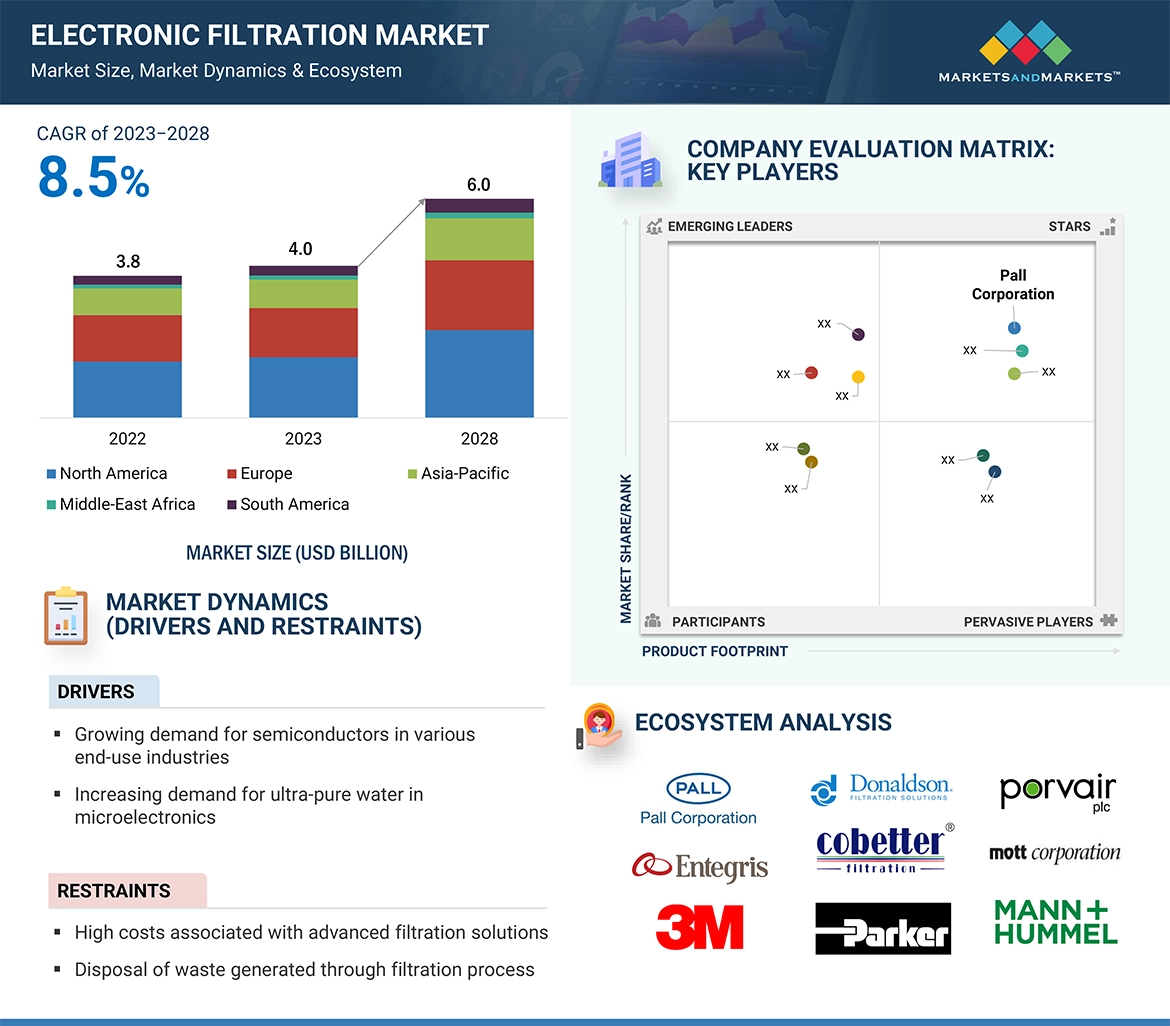 ELECTRONIC FILTRATION MARKET
Market Size, Market Dynamics & Ecosystem

MARKETSANDMARKETS™

CAGR of 2023–2028
8.5%

3.8
4.0
6.0
2022
2023
2028

North America
Europe
Asia-Pacific
Middle-East Africa
South America

MARKET SIZE (USD BILLION)

MARKET DYNAMICS (DRIVERS AND RESTRAINTS)

DRIVERS

▪ Growing demand for semiconductors in various end-use industries
▪ Increasing demand for ultra-pure water in microelectronics

RESTRAINTS

▪ High costs associated with advanced filtration solutions
▪ Disposal of waste generated through filtration process

COMPANY EVALUATION MATRIX: KEY PLAYERS

EMERGING LEADERS
STARS
Pall Corporation
xx
xx
xx
xx
xx
xx
xx
xx
xx
xx
PARTICIPANTS
PERVASIVE PLAYERS
MARKET SHARE/RANK
PRODUCT FOOTPRINT

ECOSYSTEM ANALYSIS

PALL
Pall Corporation
Donaldson.
FILTRATION SOLUTIONS
porvair plc
Entegris
cobetter®
filtration
mott corporation
3M
Parker
MANN+HUMMEL